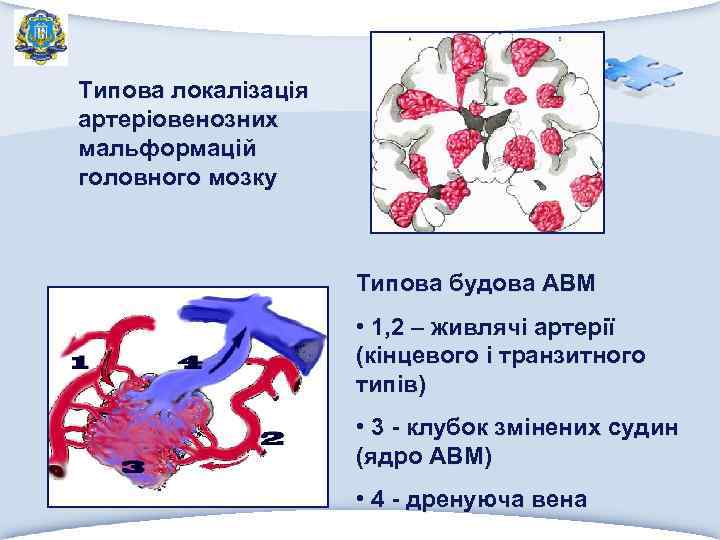 Типова локалізація артеріовенозних мальформацій головного мозку

1
4
2
3

Типова будова АВМ

• 1,2 – живлячі артерії (кінцевого і транзитного типів)

• 3 - клубок змінених судин (ядро АВМ)

• 4 - дренуюча вена